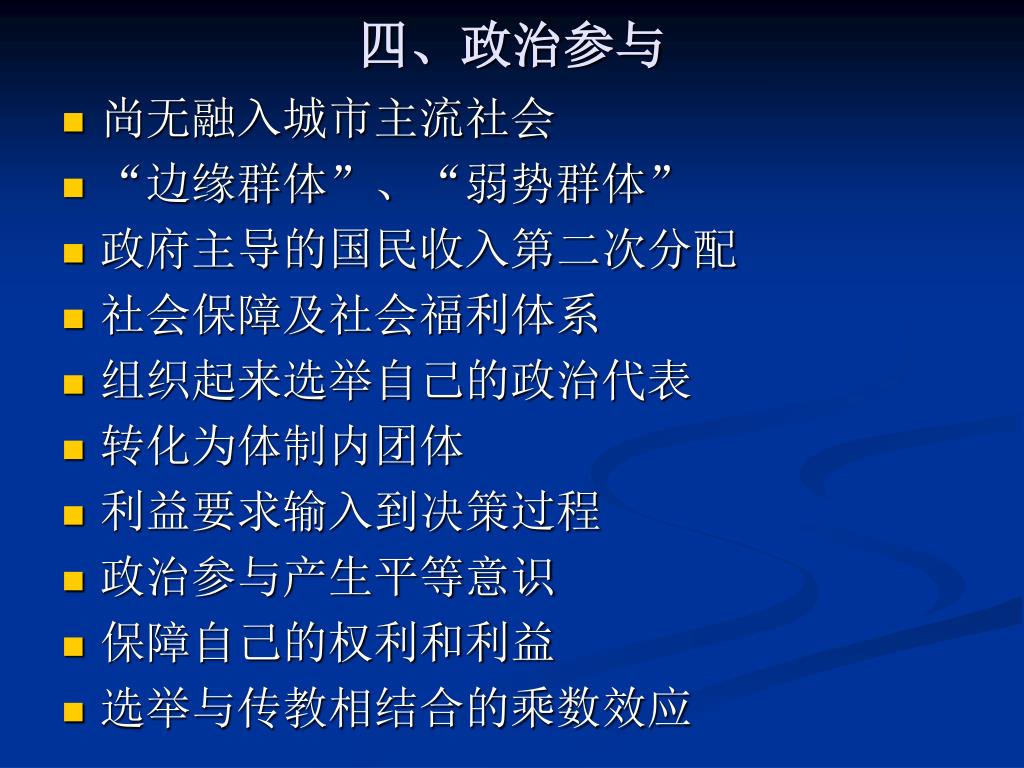 四、政治参与

- 尚无融入城市主流社会
- “边缘群体”、“弱势群体”
- 政府主导的国民收入第二次分配
- 社会保障及社会福利体系
- 组织起来选举自己的政治代表
- 转化为体制内团体
- 利益要求输入到决策过程
- 政治参与产生平等意识
- 保障自己的权利和利益
- 选举与传教相结合的乘数效应